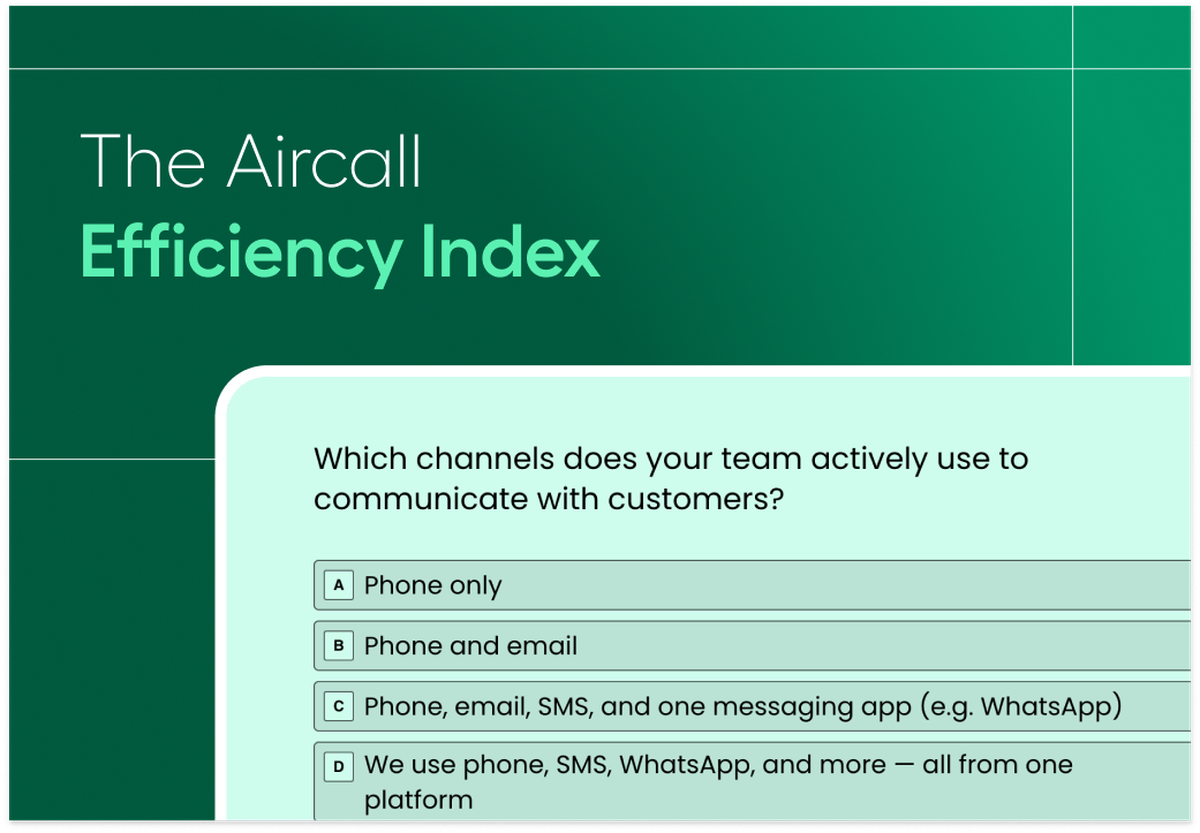 The Aircall
Efficiency Index

Which channels does your team actively use to communicate with customers?

A Phone only

B Phone and email

C Phone, email, SMS, and one messaging app (e.g. WhatsApp)

D We use phone, SMS, WhatsApp, and more — all from one platform